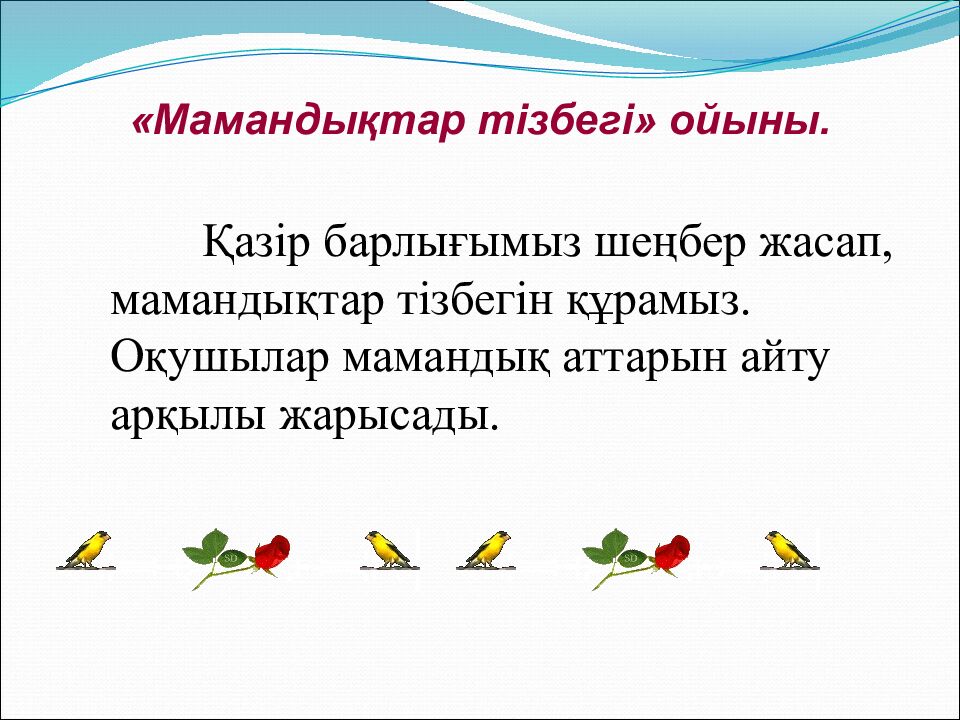 «Мамандықтар тізбегі» ойыны.

Қазір барлығымыз шеңбер жасап, мамандықтар тізбегін құрамыз. Оқушылар мамандық аттарын айту арқылы жарысады.